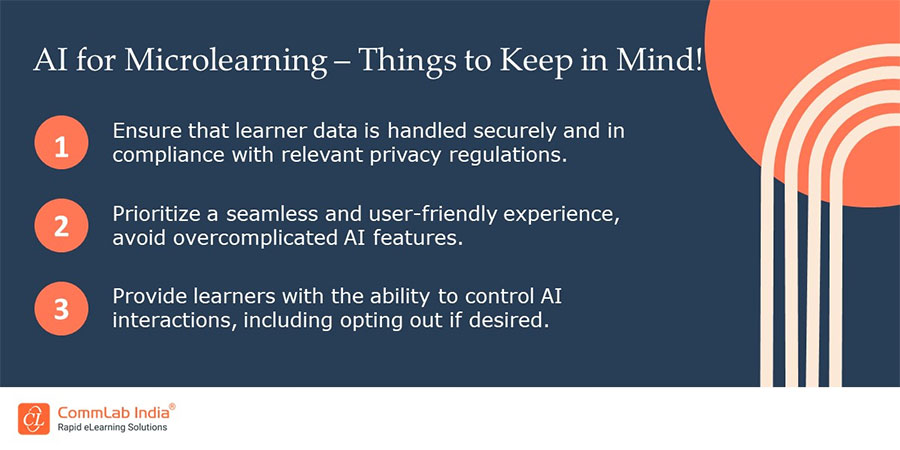 AI for Microlearning – Things to Keep in Mind!

1 Ensure that learner data is handled securely and in compliance with relevant privacy regulations.

2 Prioritize a seamless and user-friendly experience, avoid overcomplicated AI features.

3 Provide learners with the ability to control AI interactions, including opting out if desired.

CommLab India®
Rapid eLearning Solutions